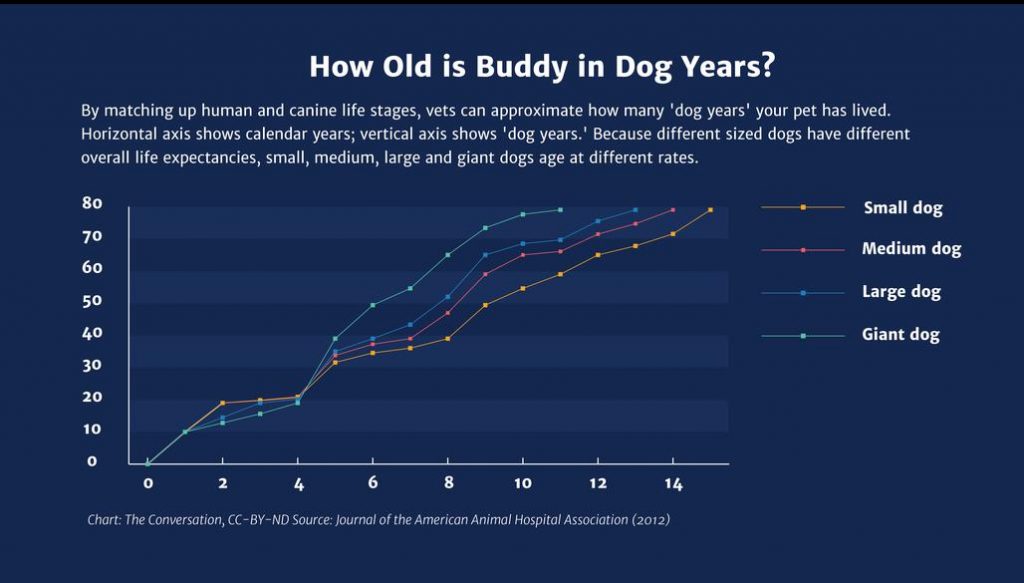 How Old is Buddy in Dog Years?

By matching up human and canine life stages, vets can approximate how many 'dog years' your pet has lived. Horizontal axis shows calendar years; vertical axis shows 'dog years.' Because different sized dogs have different overall life expectancies, small, medium, large and giant dogs age at different rates.

80
70
60
50
40
30
20
10
0

0 2 4 6 8 10 12 14

Small dog
Medium dog
Large dog
Giant dog

Chart: The Conversation, CC-BY-ND Source: Journal of the American Animal Hospital Association (2012)